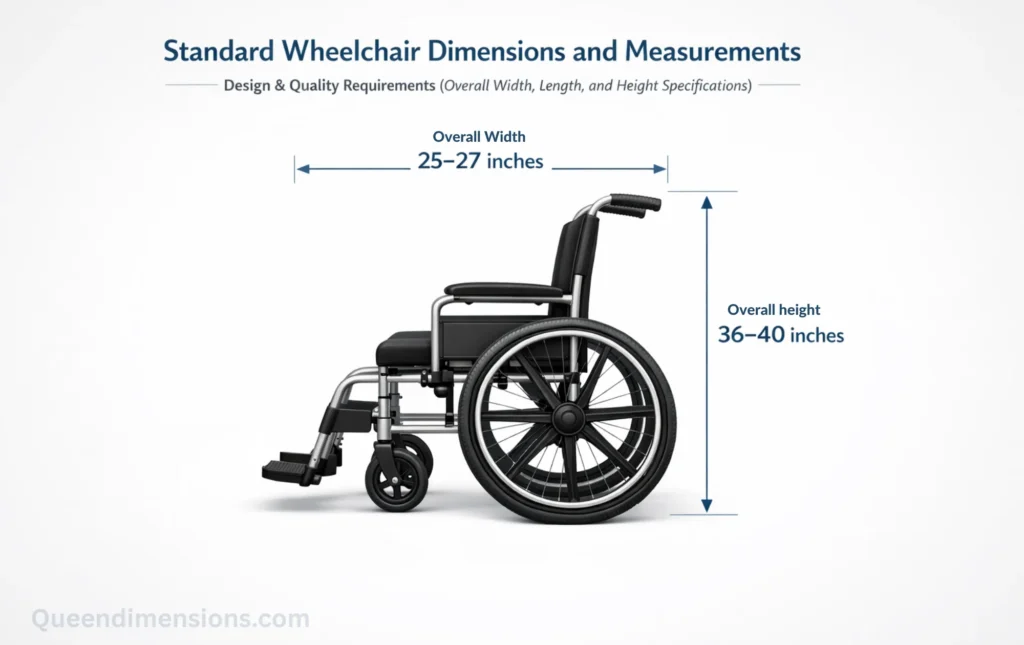 Standard Wheelchair Dimensions and Measurements

Design & Quality Requirements (Overall Width, Length, and Height Specifications)

Overall Width
25–27 inches

Overall height
36–40 inches

Queendimensions.com